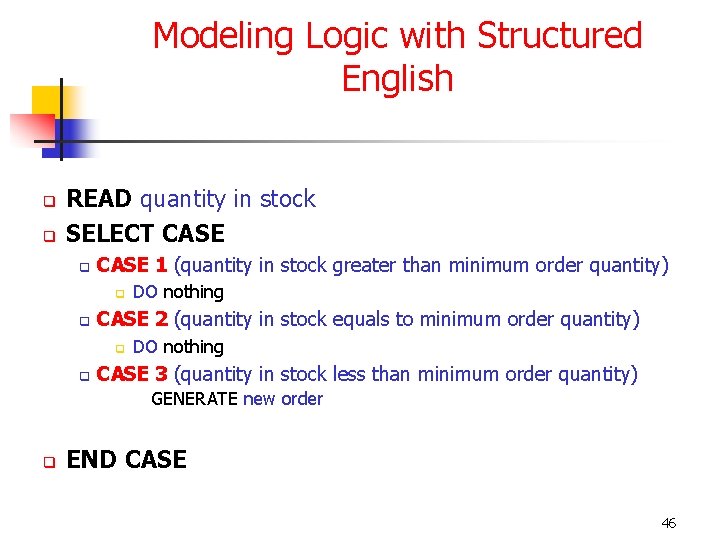 Modeling Logic with Structured English

READ quantity in stock

SELECT CASE

CASE 1 (quantity in stock greater than minimum order quantity)

DO nothing

CASE 2 (quantity in stock equals to minimum order quantity)

DO nothing

CASE 3 (quantity in stock less than minimum order quantity)

GENERATE new order

END CASE

46